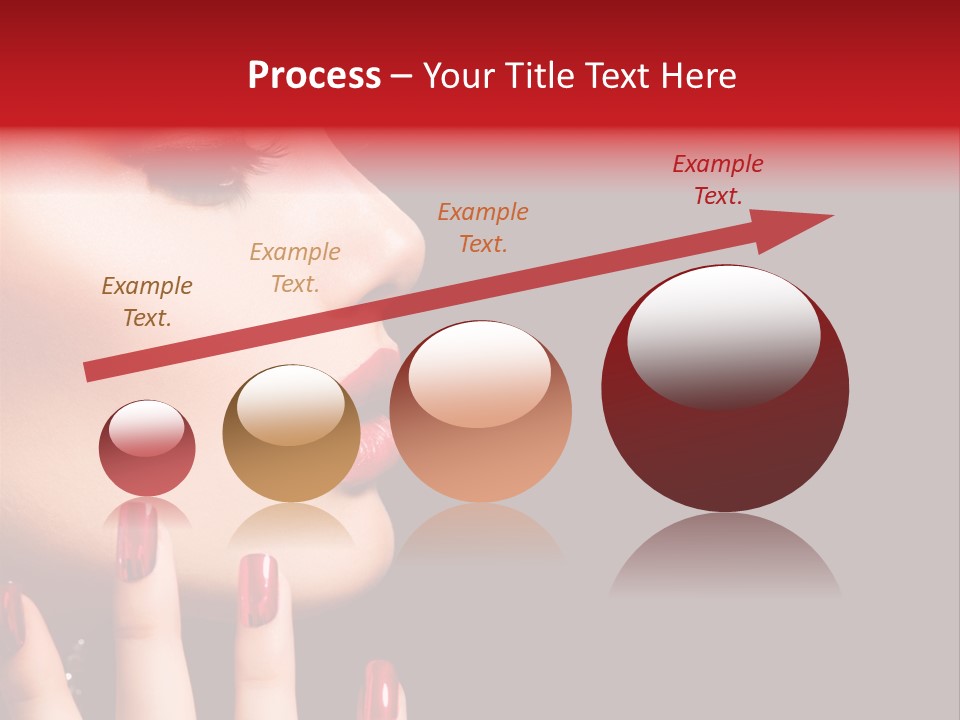 Process – Your Title Text Here

Example Text.

Example Text.

Example Text.

Example Text.